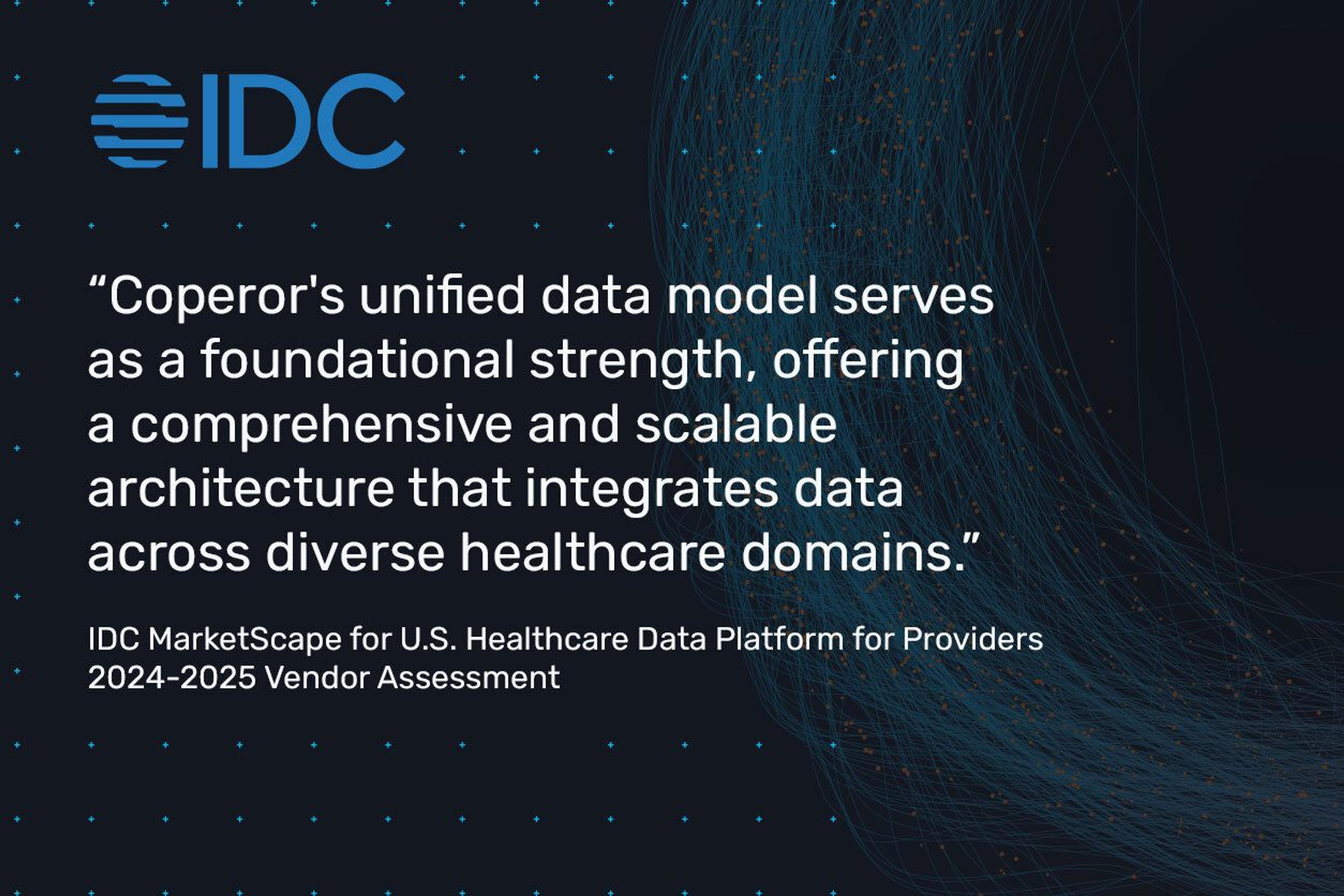 IDC

“Coperor's unified data model serves as a foundational strength, offering a comprehensive and scalable architecture that integrates data across diverse healthcare domains.”

IDC MarketScape for U.S. Healthcare Data Platform for Providers 2024-2025 Vendor Assessment